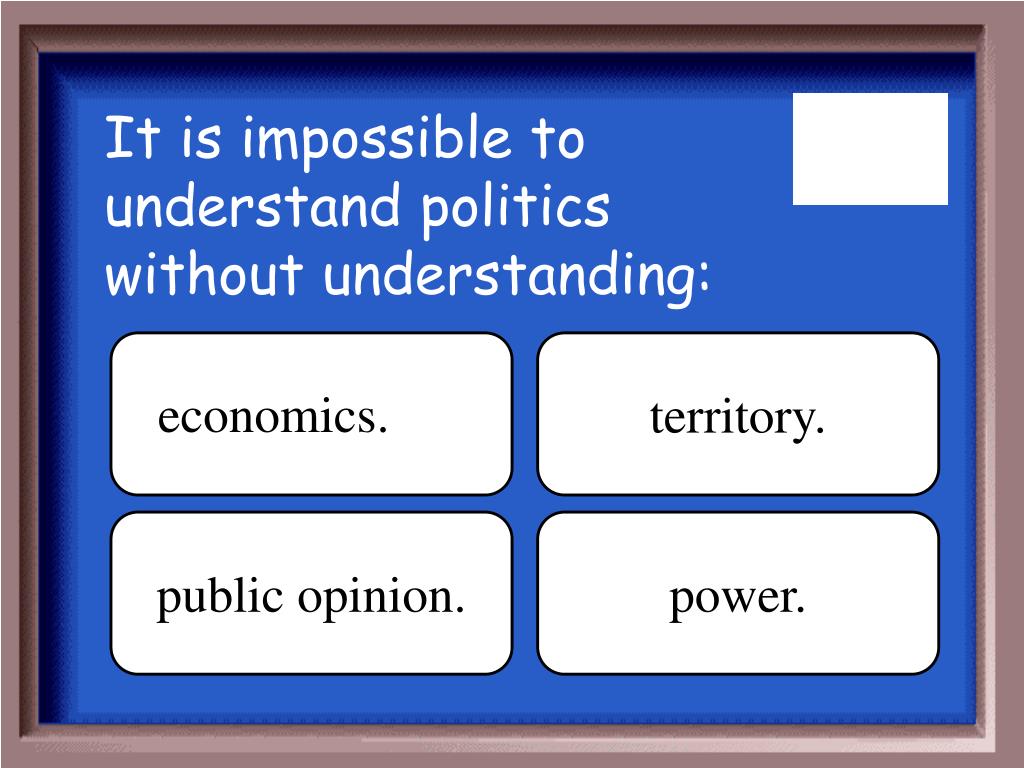 It is impossible to understand politics without understanding:

economics.

territory.

public opinion.

power.